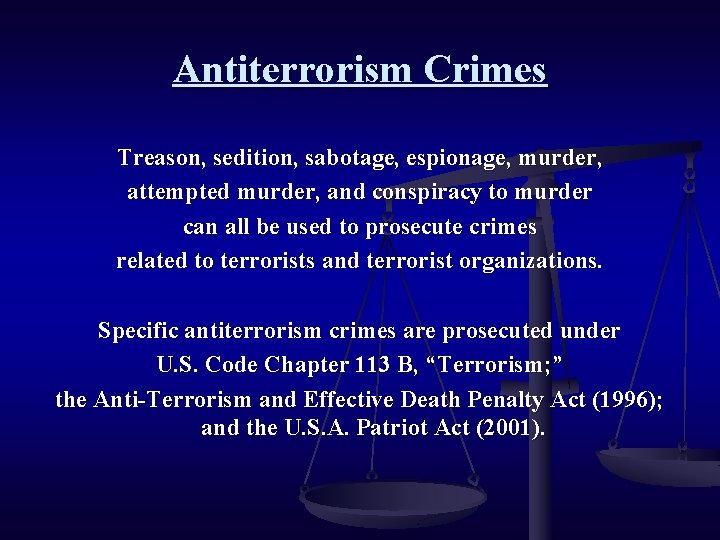 Antiterrorism Crimes

Treason, sedition, sabotage, espionage, murder, attempted murder, and conspiracy to murder can all be used to prosecute crimes related to terrorists and terrorist organizations.

Specific antiterrorism crimes are prosecuted under U.S. Code Chapter 113 B, “Terrorism;” the Anti-Terrorism and Effective Death Penalty Act (1996); and the U.S.A. Patriot Act (2001).